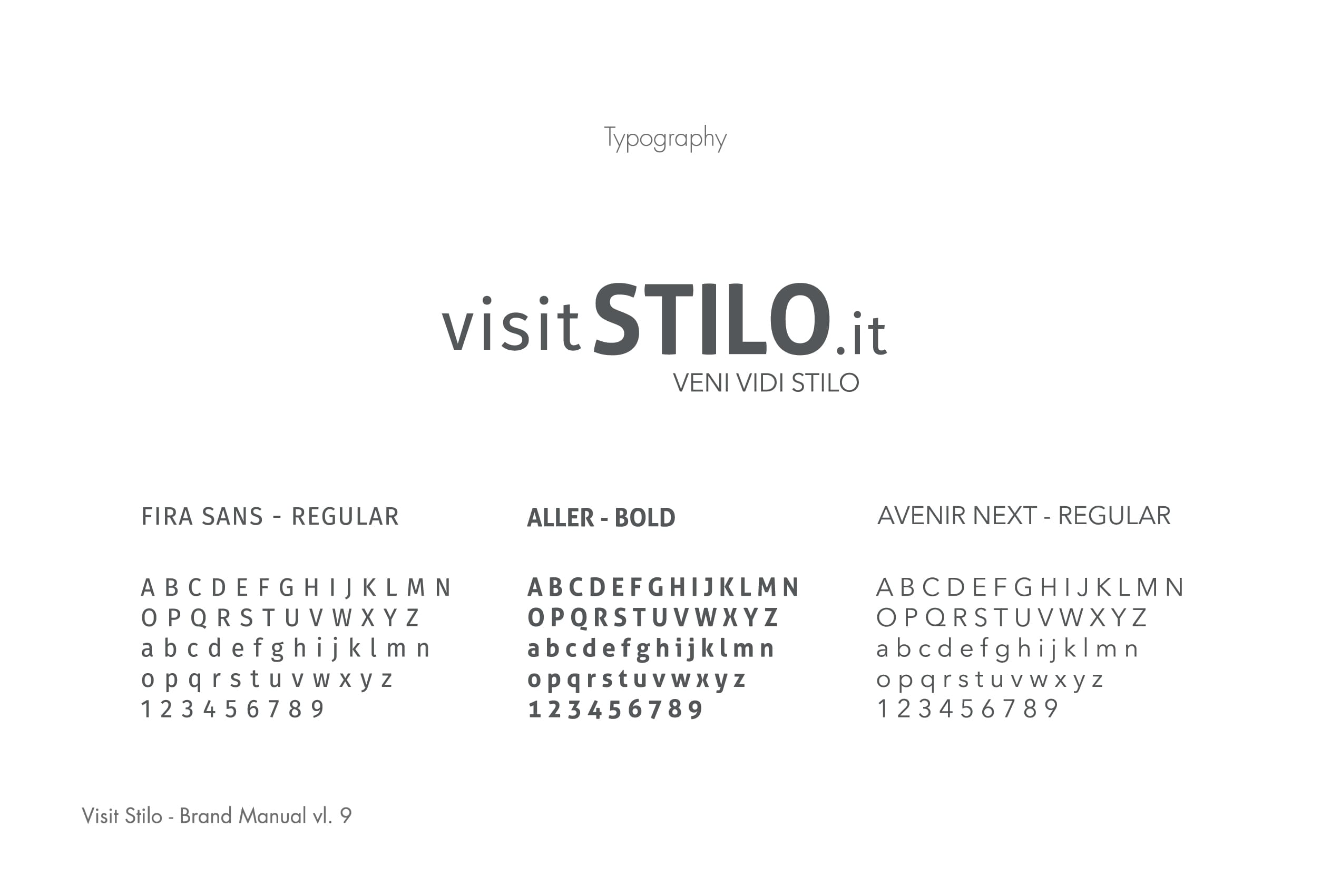 Typography

visitSTILO.it
VENI VIDI STILO

FIRA SANS - REGULAR

A B C D E F G H I J K L M N
O P Q R S T U V W X Y Z
a b c d e f g h i j k l m n
o p q r s t u v w x y z
1 2 3 4 5 6 7 8 9

ALLER - BOLD

A B C D E F G H I J K L M N
O P Q R S T U V W X Y Z
a b c d e f g h i j k l m n
o p q r s t u v w x y z
1 2 3 4 5 6 7 8 9

AVENIR NEXT - REGULAR

A B C D E F G H I J K L M N
O P Q R S T U V W X Y Z
a b c d e f g h i j k l m n
o p q r s t u v w x y z
1 2 3 4 5 6 7 8 9

Visit Stilo - Brand Manual vl. 9